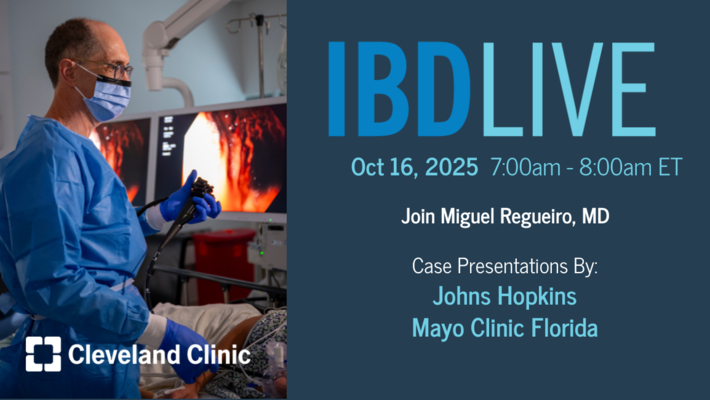 IBDLIVE

Oct 16, 2025 7:00am - 8:00am ET

Join Miguel Regueiro, MD

Case Presentations By:
Johns Hopkins
Mayo Clinic Florida

Cleveland Clinic